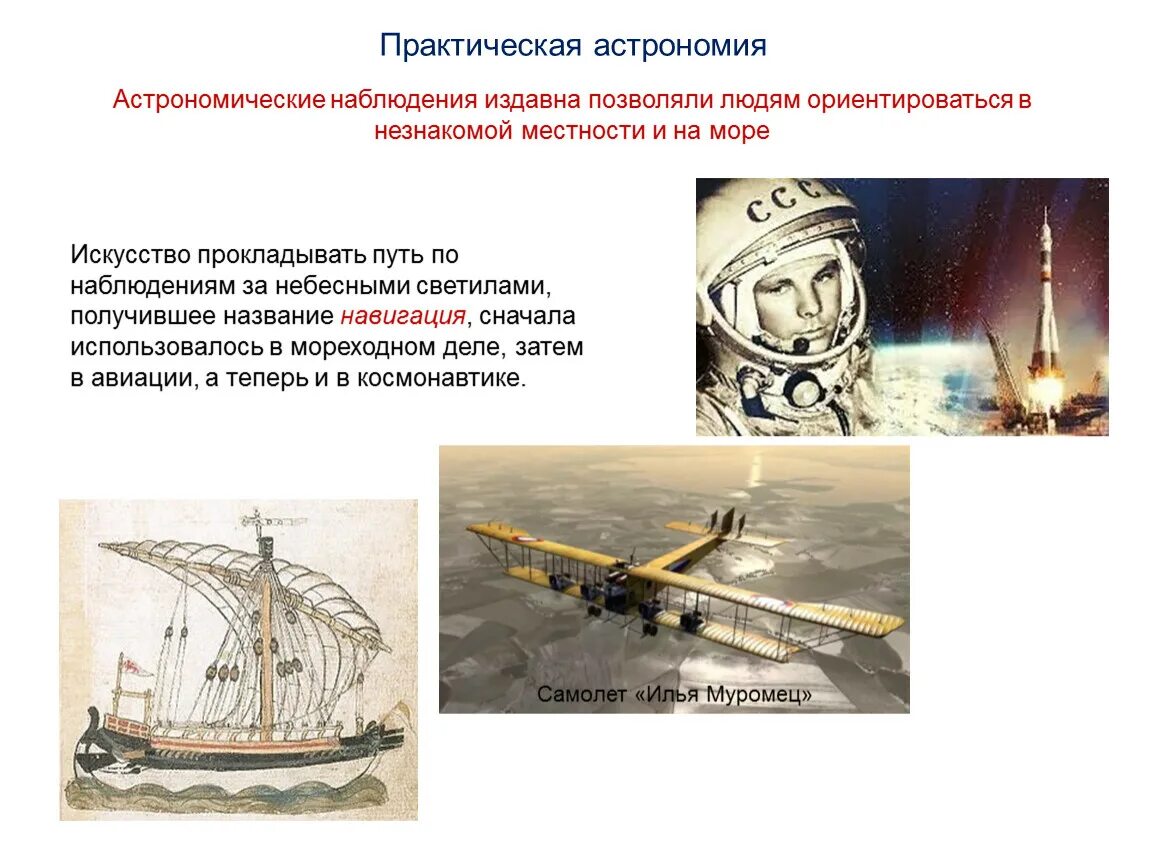 Практическая астрономия

Астрономические наблюдения издавна позволяли людям ориентироваться в незнакомой местности и на море

Искусство прокладывать путь по наблюдениям за небесными светилами, получившее название навигация, сначала использовалось в мореходном деле, затем в авиации, а теперь и в космонавтике.

СССР

Самолет «Илья Муромец»